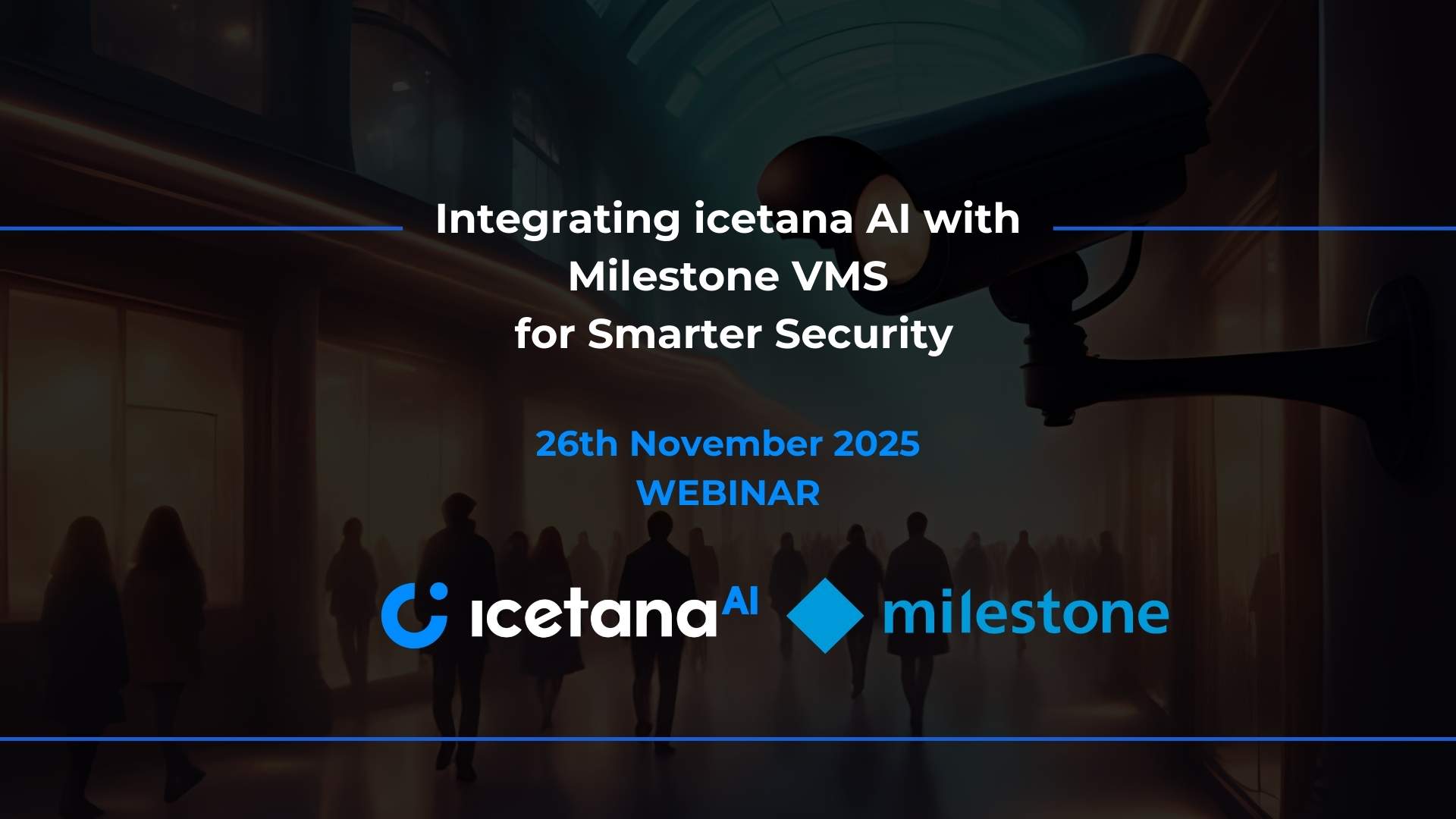 Integrating icetana AI with Milestone VMS for Smarter Security

26th November 2025
WEBINAR

icetana AI milestone